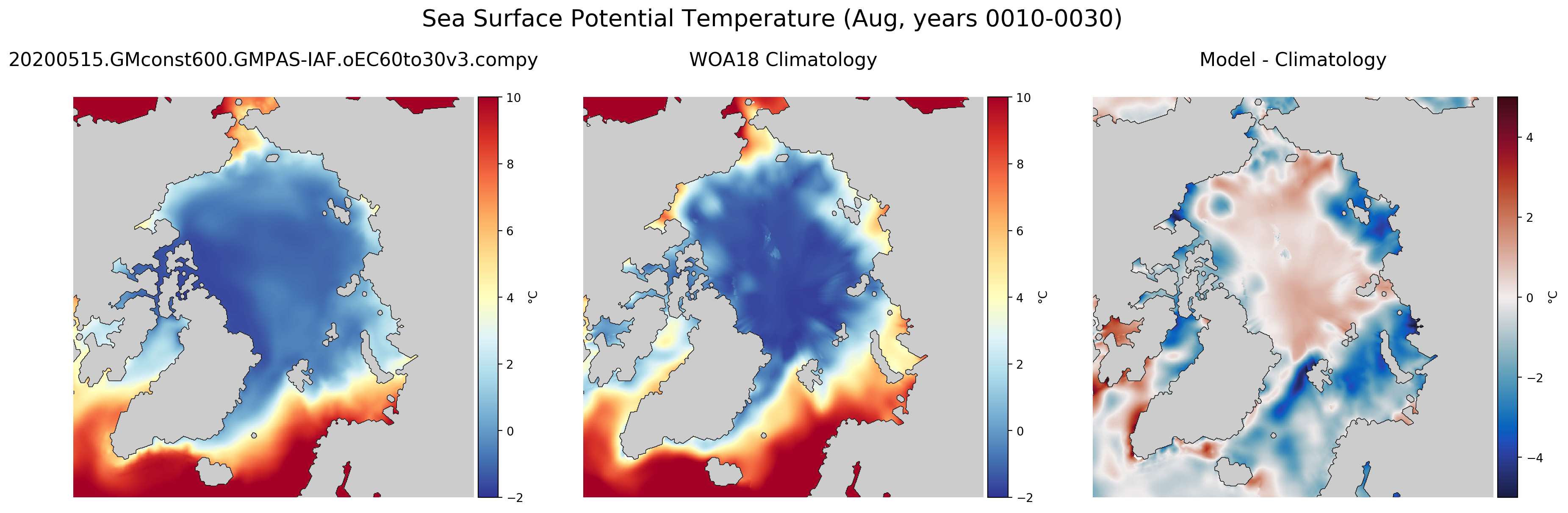 Sea Surface Potential Temperature (Aug, years 0010-0030)

20200515.GMconst600.GMPAS-IAF.oEC60to30v3.compy

10
8
6
4
2
0
−2
°C

WOA18 Climatology

10
8
6
4
2
0
−2
°C

Model - Climatology

4
2
0
−2
−4
°C